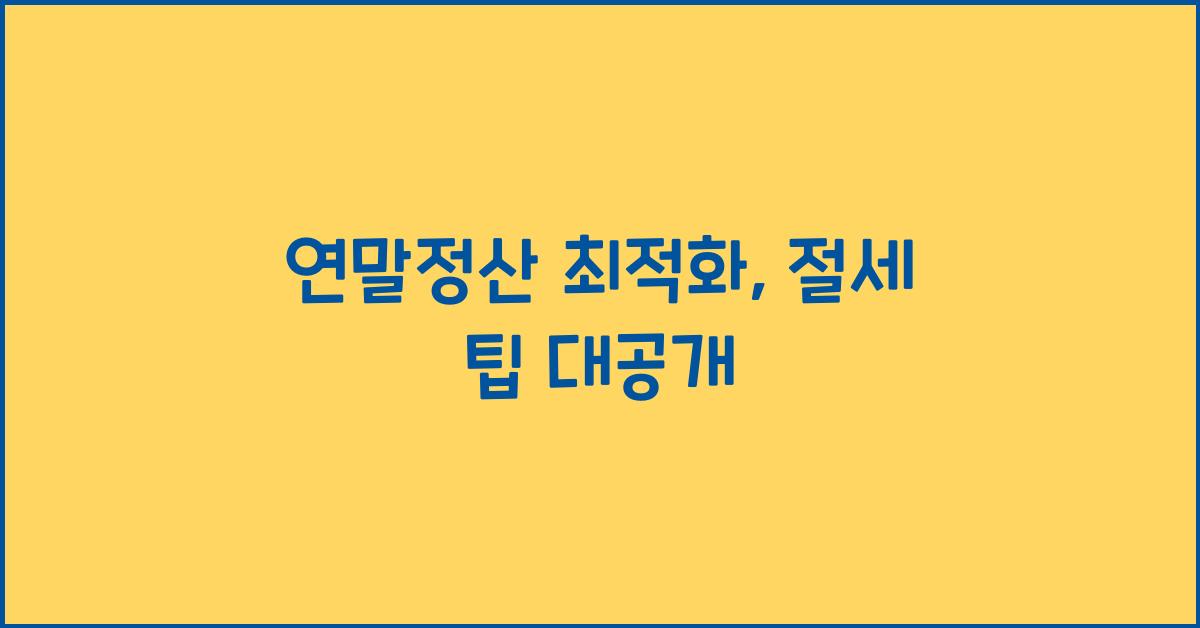 연말정산 최적화, 절세 팁 대공개